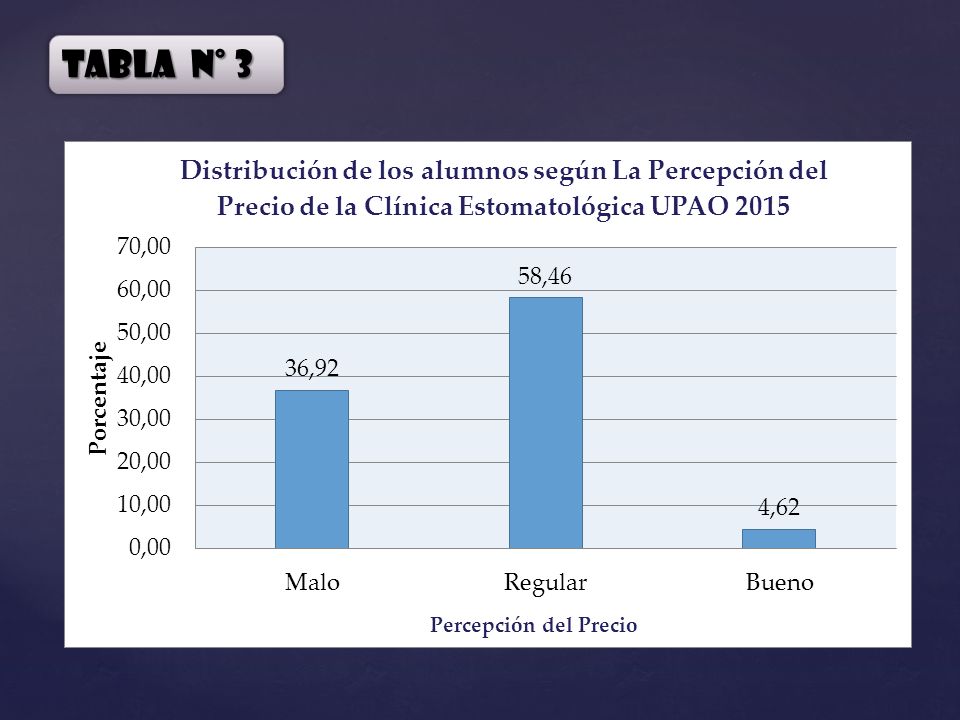 TABLA N° 3

Distribución de los alumnos según La Percepción del Precio de la Clínica Estomatológica UPAO 2015

Porcentaje

70,00
60,00
50,00
40,00
30,00
20,00
10,00
0,00

36,92
58,46
4,62

Malo
Regular
Bueno

Percepción del Precio